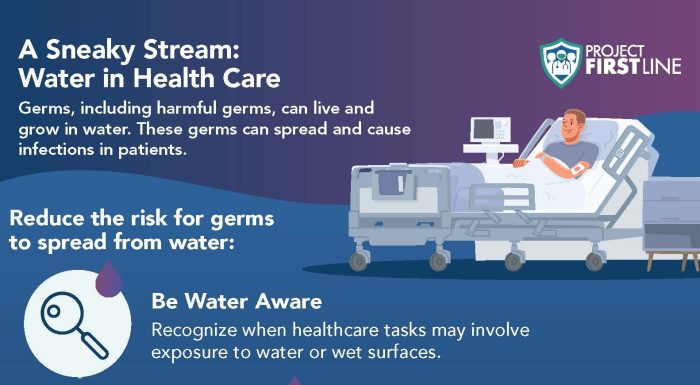 A Sneaky Stream: Water in Health Care

PROJECT FIRSTLINE

Germs, including harmful germs, can live and grow in water. These germs can spread and cause infections in patients.

Reduce the risk for germs to spread from water:

Be Water Aware

Recognize when healthcare tasks may involve exposure to water or wet surfaces.